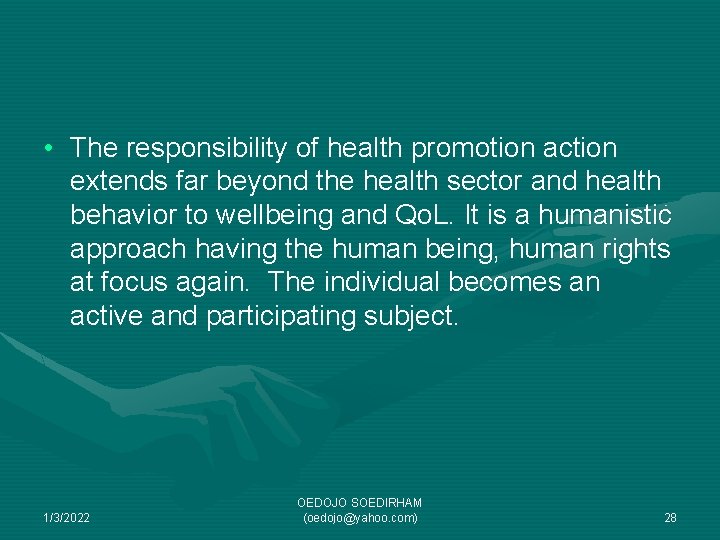 • The responsibility of health promotion action extends far beyond the health sector and health behavior to wellbeing and QoL. It is a humanistic approach having the human being, human rights at focus again. The individual becomes an active and participating subject.

1/3/2022

OEDOJO SOEDIRHAM
(oedojo@yahoo.com)

28